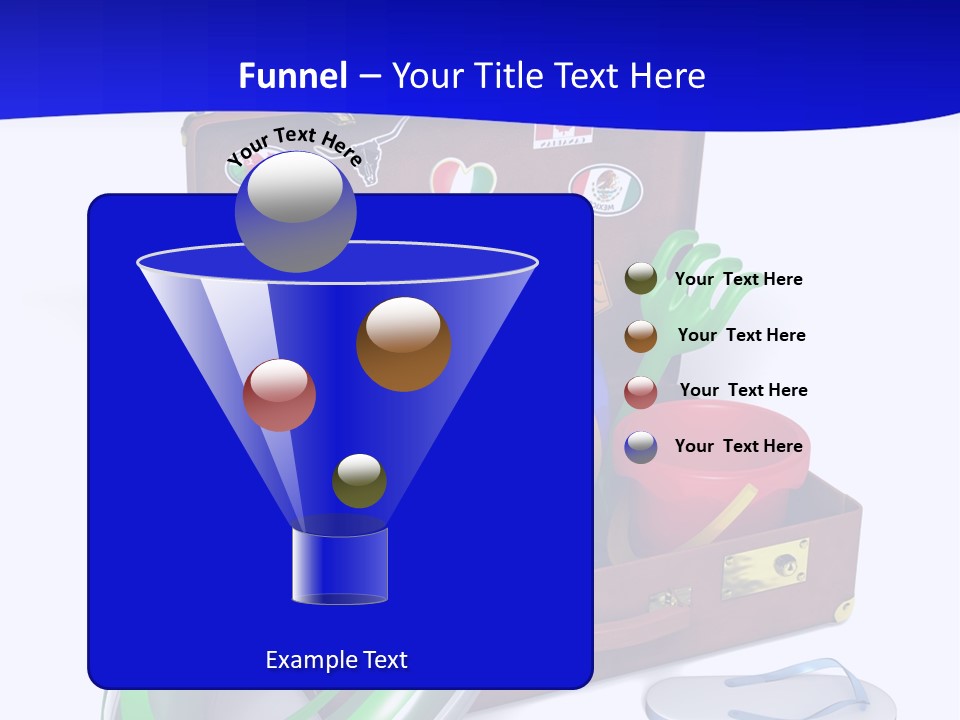 Funnel – Your Title Text Here

Your Text Here

Your Text Here

Your Text Here

Your Text Here

Your Text Here

Example Text